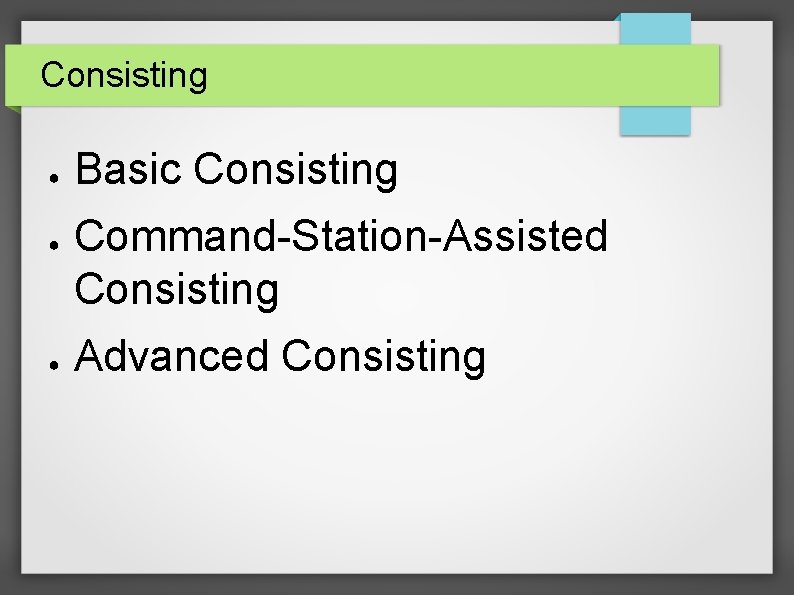 Consisting

- Basic Consisting
- Command-Station-Assisted Consisting
- Advanced Consisting